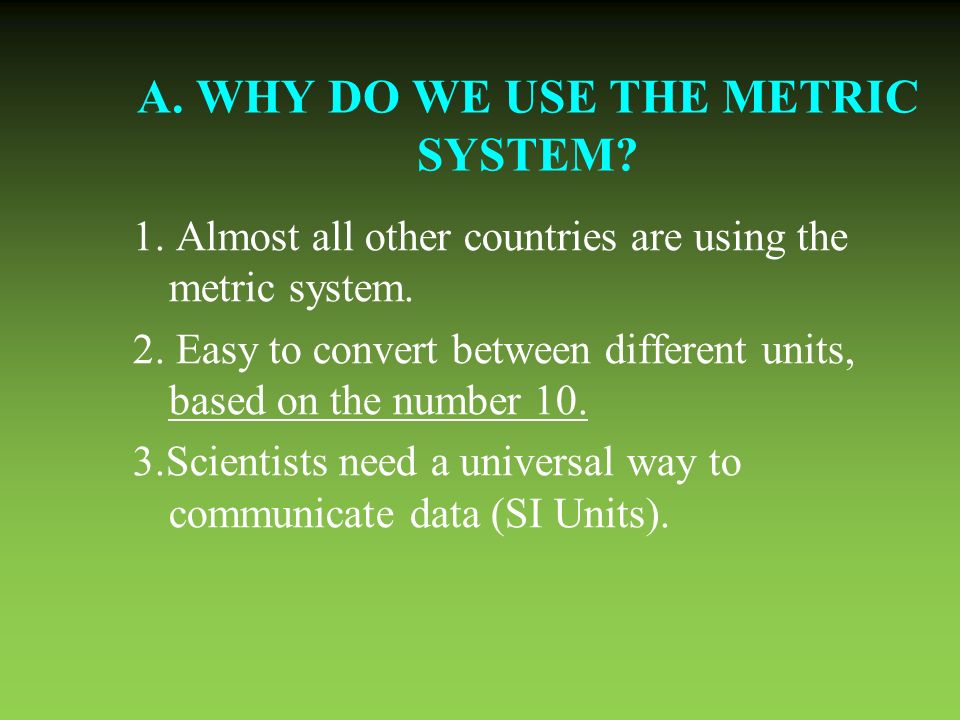 A. WHY DO WE USE THE METRIC SYSTEM?

1. Almost all other countries are using the metric system.

2. Easy to convert between different units, based on the number 10.

3.Scientists need a universal way to communicate data (SI Units).